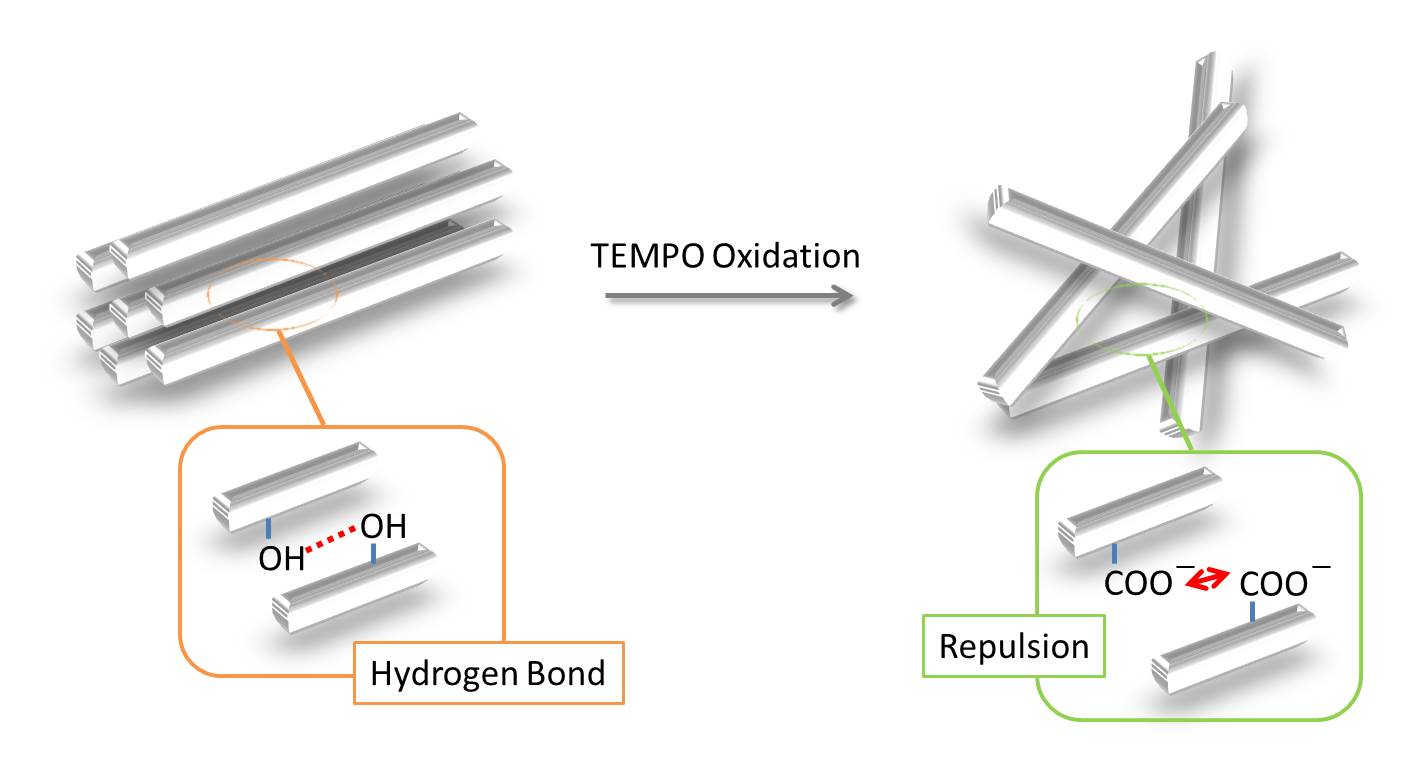 TEMPO Oxidation

OH
OH
Hydrogen Bond

$COO^-$
$COO^-$
Repulsion